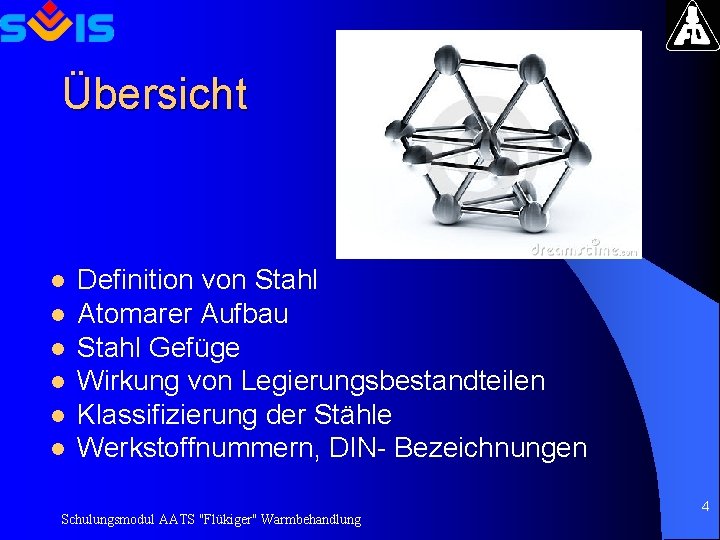 SVIS

FD

Übersicht

dreamstime.com

- Definition von Stahl
- Atomarer Aufbau
- Stahl Gefüge
- Wirkung von Legierungsbestandteilen
- Klassifizierung der Stähle
- Werkstoffnummern, DIN- Bezeichnungen

Schulungsmodul AATS "Flükiger" Warmbehandlung

4